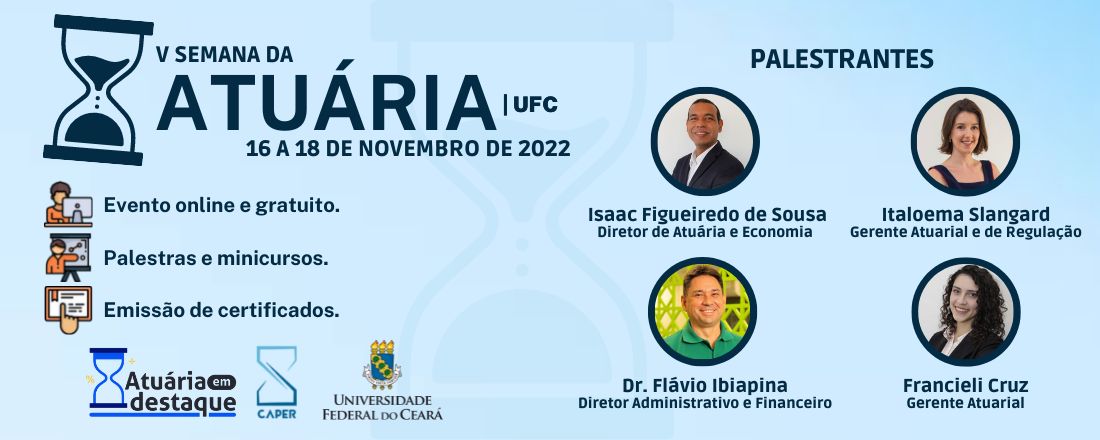 V SEMANA DA
ATUÁRIA | UFC
16 A 18 DE NOVEMBRO DE 2022

Evento online e gratuito.

Palestras e minicursos.

Emissão de certificados.

Atuária em destaque

CAPER

UNIVERSIDADE FEDERAL DO CEARÁ

PALESTRANTES

Isaac Figueiredo de Sousa
Diretor de Atuária e Economia

Italoema Slangard
Gerente Atuarial e de Regulação

Dr. Flávio Ibiapina
Diretor Administrativo e Financeiro

Francieli Cruz
Gerente Atuarial